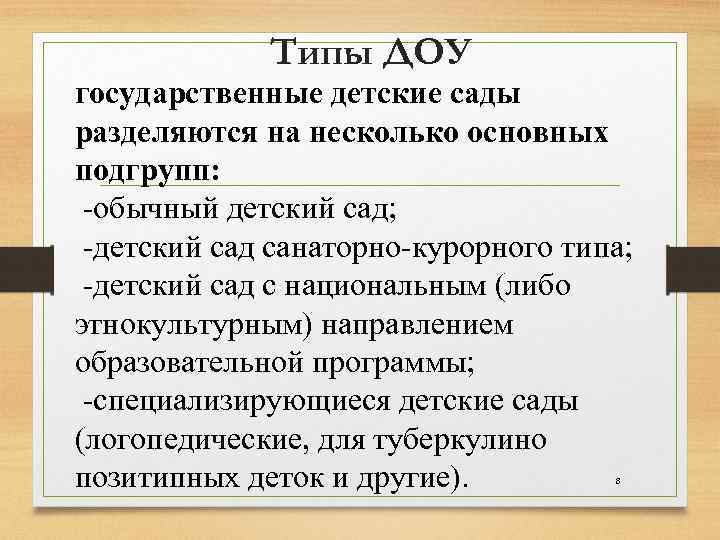 Типы ДОУ

государственные детские сады разделяются на несколько основных подгрупп:

-обычный детский сад;

-детский сад санаторно-курорного типа;

-детский сад с национальным (либо этнокультурным) направлением образовательной программы;

-специализирующиеся детские сады (логопедические, для туберкулино позитипных деток и другие).

8